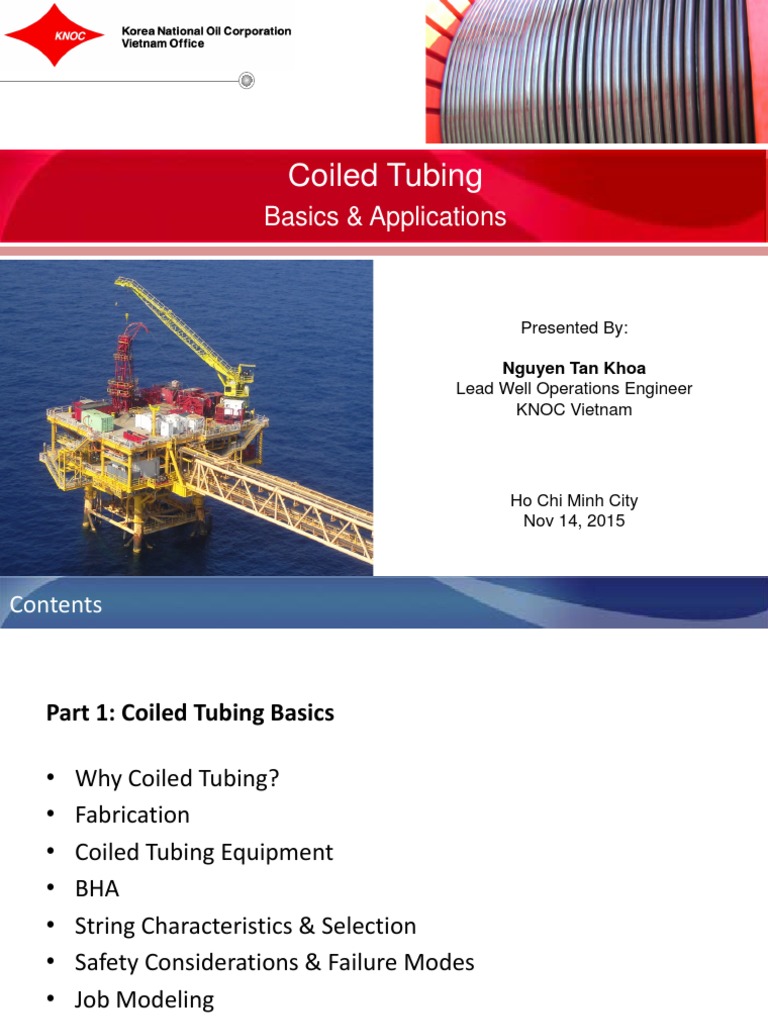 KNOC

Korea National Oil Corporation
Vietnam Office

Coiled Tubing

Basics & Applications

Presented By:

Nguyen Tan Khoa
Lead Well Operations Engineer
KNOC Vietnam

Ho Chi Minh City
Nov 14, 2015

Contents

Part 1: Coiled Tubing Basics

• Why Coiled Tubing?
• Fabrication
• Coiled Tubing Equipment
• BHA
• String Characteristics & Selection
• Safety Considerations & Failure Modes
• Job Modeling